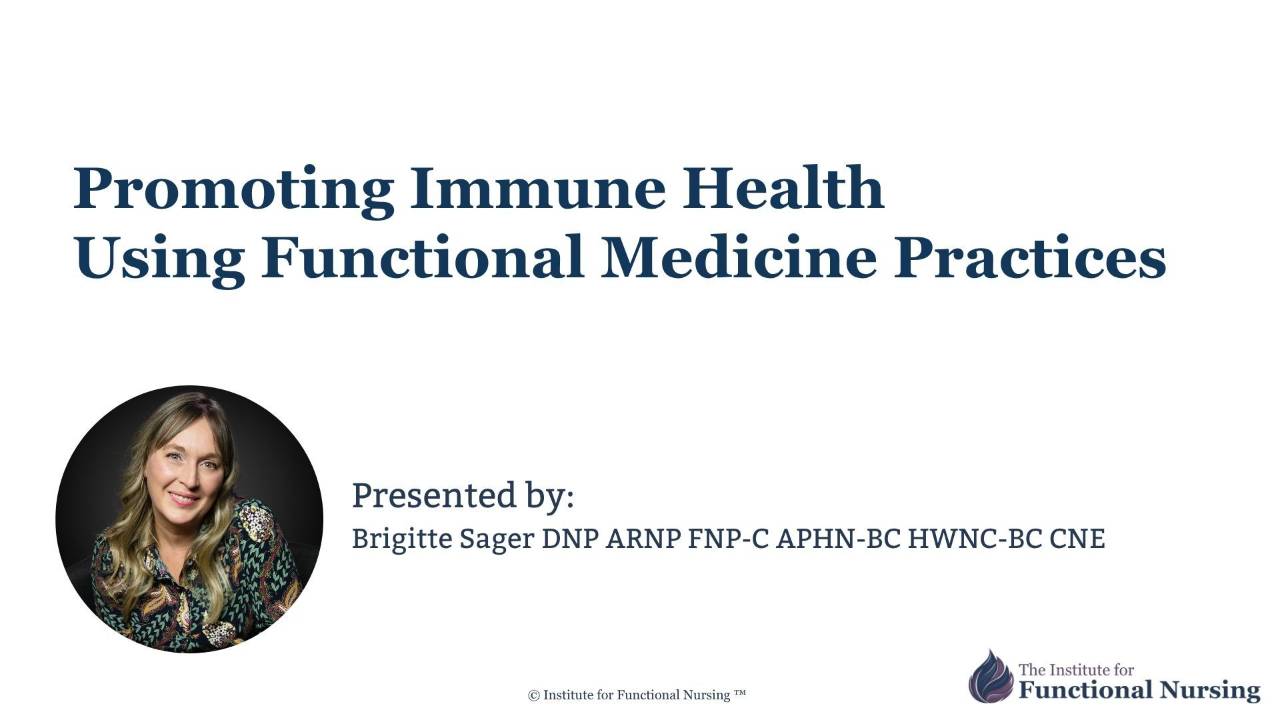 Promoting Immune Health
Using Functional Medicine Practices

Presented by:
Brigitte Sager DNP ARNP FNP-C APHN-BC HWNC-BC CNE

© Institute for Functional Nursing ™

The Institute for
Functional Nursing